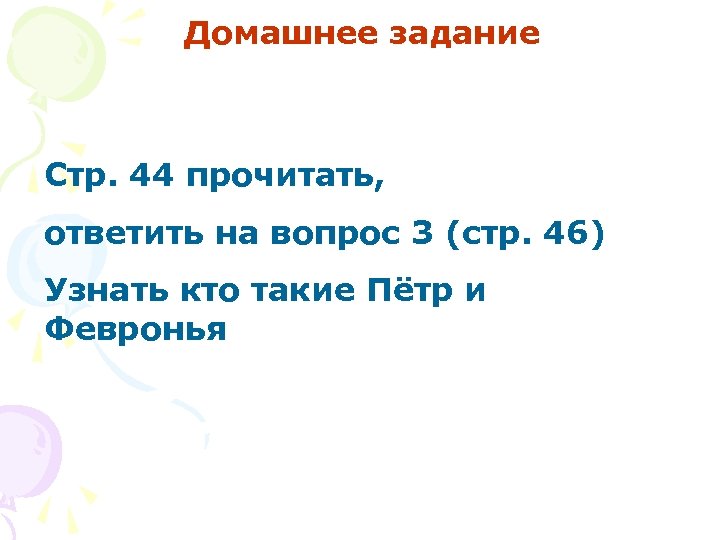 Домашнее задание

Стр. 44 прочитать,

ответить на вопрос 3 (стр. 46)

Узнать кто такие Пётр и Февронья